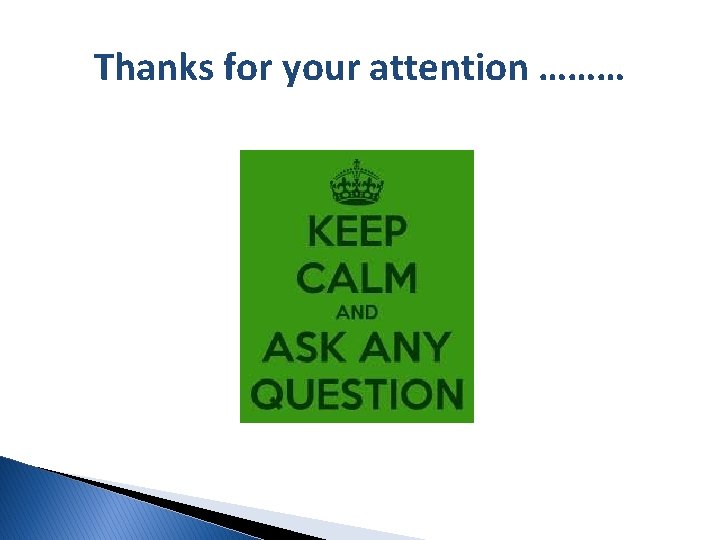 Thanks for your attention ………

KEEP
CALM
AND
ASK ANY
QUESTION